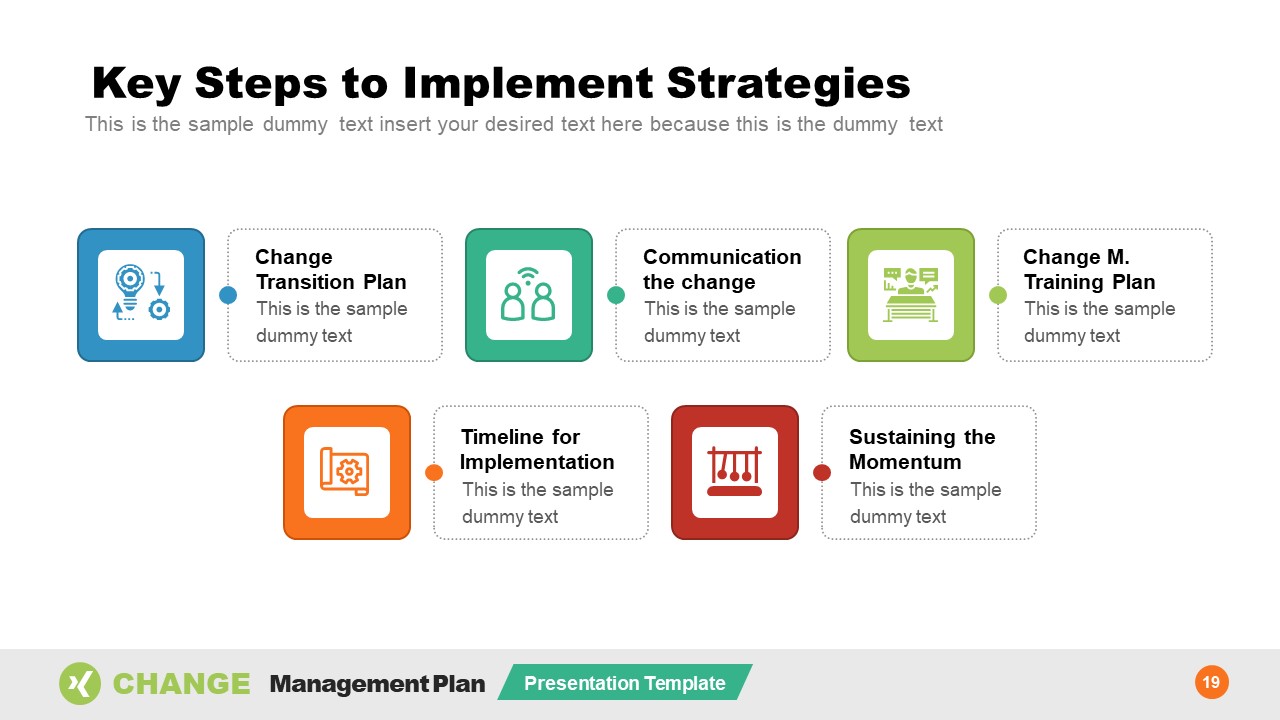 Key Steps to Implement Strategies

This is the sample dummy text insert your desired text here because this is the dummy text

Change Transition Plan
This is the sample dummy text

Communication the change
This is the sample dummy text

Change M. Training Plan
This is the sample dummy text

Timeline for Implementation
This is the sample dummy text

Sustaining the Momentum
This is the sample dummy text

CHANGE Management Plan Presentation Template

19